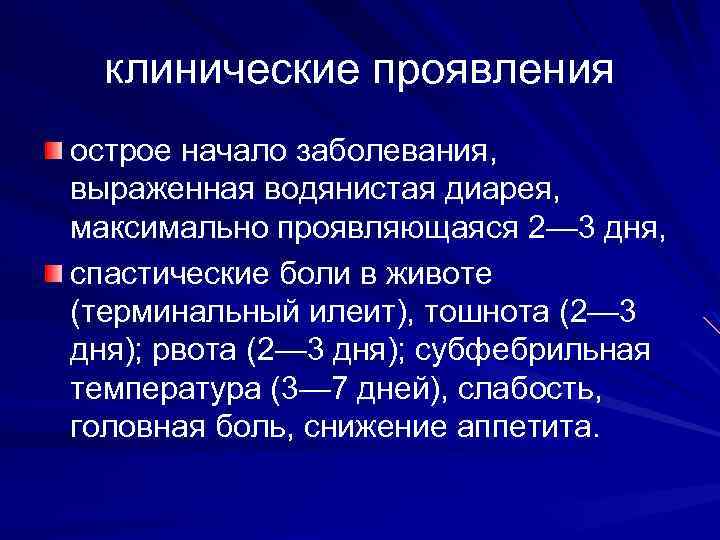 клинические проявления

острое начало заболевания, выраженная водянистая диарея, максимально проявляющаяся 2—3 дня,

спастические боли в животе (терминальный илеит), тошнота (2—3 дня); рвота (2—3 дня); субфебрильная температура (3—7 дней), слабость, головная боль, снижение аппетита.